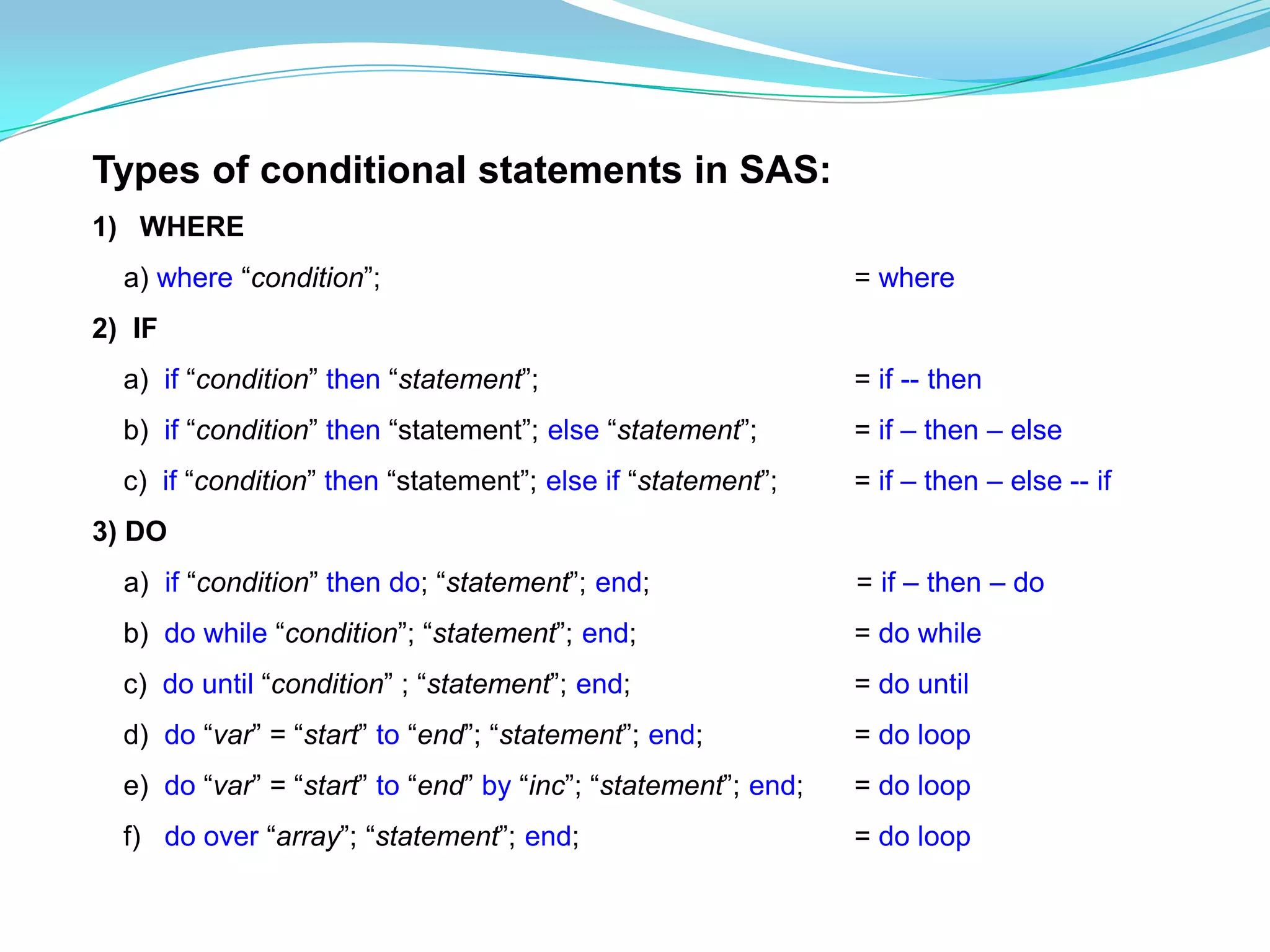 Types of conditional statements in SAS:

1) WHERE

a) where “condition”; = where

2) IF

a) if “condition” then “statement”; = if -- then

b) if “condition” then “statement”; else “statement”; = if – then – else

c) if “condition” then “statement”; else if “statement”; = if – then – else -- if

3) DO

a) if “condition” then do; “statement”; end; = if – then – do

b) do while “condition”; “statement”; end; = do while

c) do until “condition” ; “statement”; end; = do until

d) do “var” = “start” to “end”; “statement”; end; = do loop

e) do “var” = “start” to “end” by “inc”; “statement”; end; = do loop

f) do over “array”; “statement”; end; = do loop